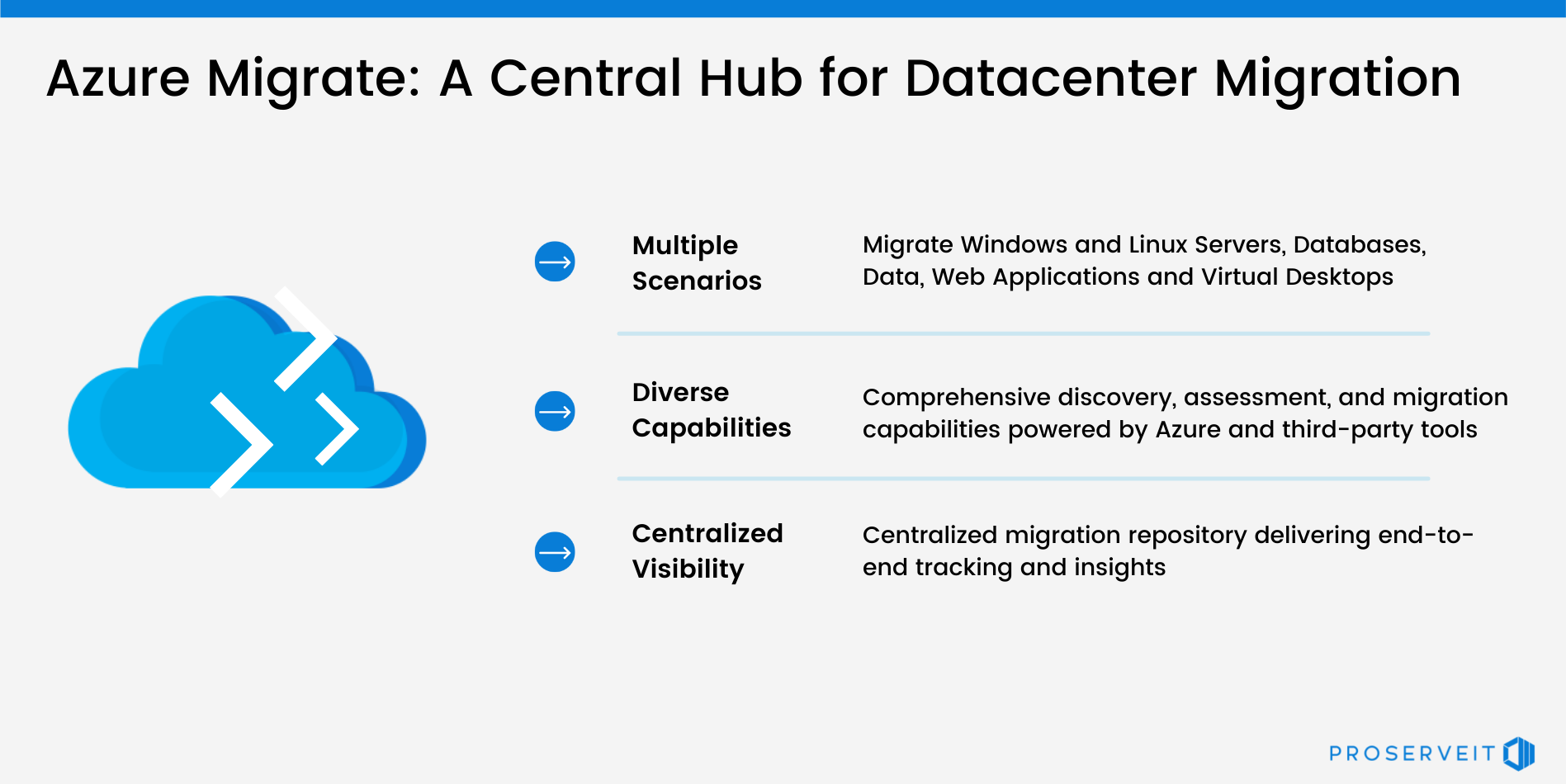 Azure Migrate: A Central Hub for Datacenter Migration

Multiple Scenarios

Migrate Windows and Linux Servers, Databases, Data, Web Applications and Virtual Desktops

Diverse Capabilities

Comprehensive discovery, assessment, and migration capabilities powered by Azure and third-party tools

Centralized Visibility

Centralized migration repository delivering end-to-end tracking and insights

PROSERVEIT